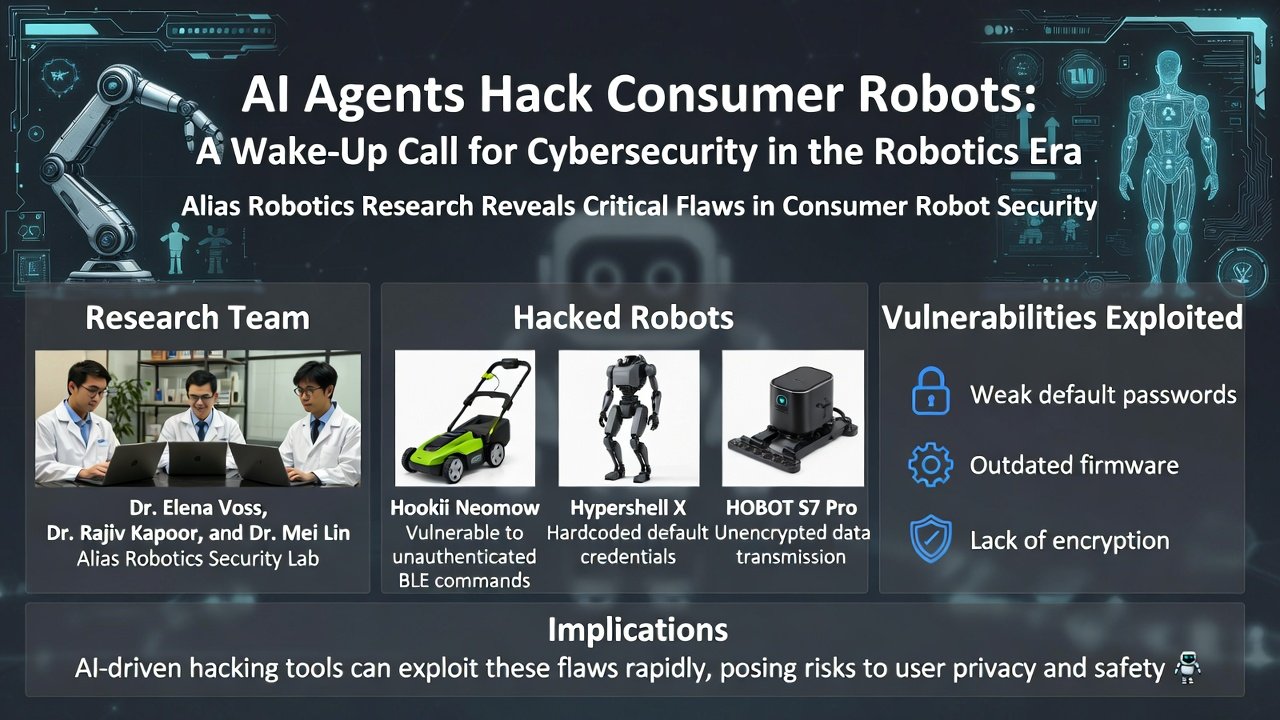 AI Agents Hack Consumer Robots:
A Wake-Up Call for Cybersecurity in the Robotics Era

Alias Robotics Research Reveals Critical Flaws in Consumer Robot Security

Research Team

Dr. Elena Voss, Dr. Rajiv Kapoor, and Dr. Mei Lin
Alias Robotics Security Lab

Hacked Robots

Hookii Neomow
Vulnerable to unauthenticated BLE commands

Hypershell X
Hardcoded default credentials

HOBOT S7 Pro
Unencrypted data transmission

Vulnerabilities Exploited

Weak default passwords

Outdated firmware

Lack of encryption

Implications

AI-driven hacking tools can exploit these flaws rapidly, posing risks to user privacy and safety